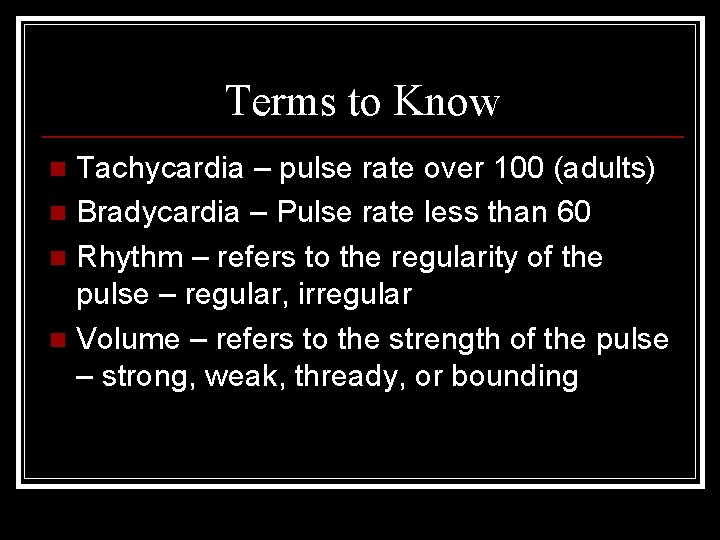 Terms to Know

- Tachycardia – pulse rate over 100 (adults)
- Bradycardia – Pulse rate less than 60
- Rhythm – refers to the regularity of the pulse – regular, irregular
- Volume – refers to the strength of the pulse – strong, weak, thready, or bounding